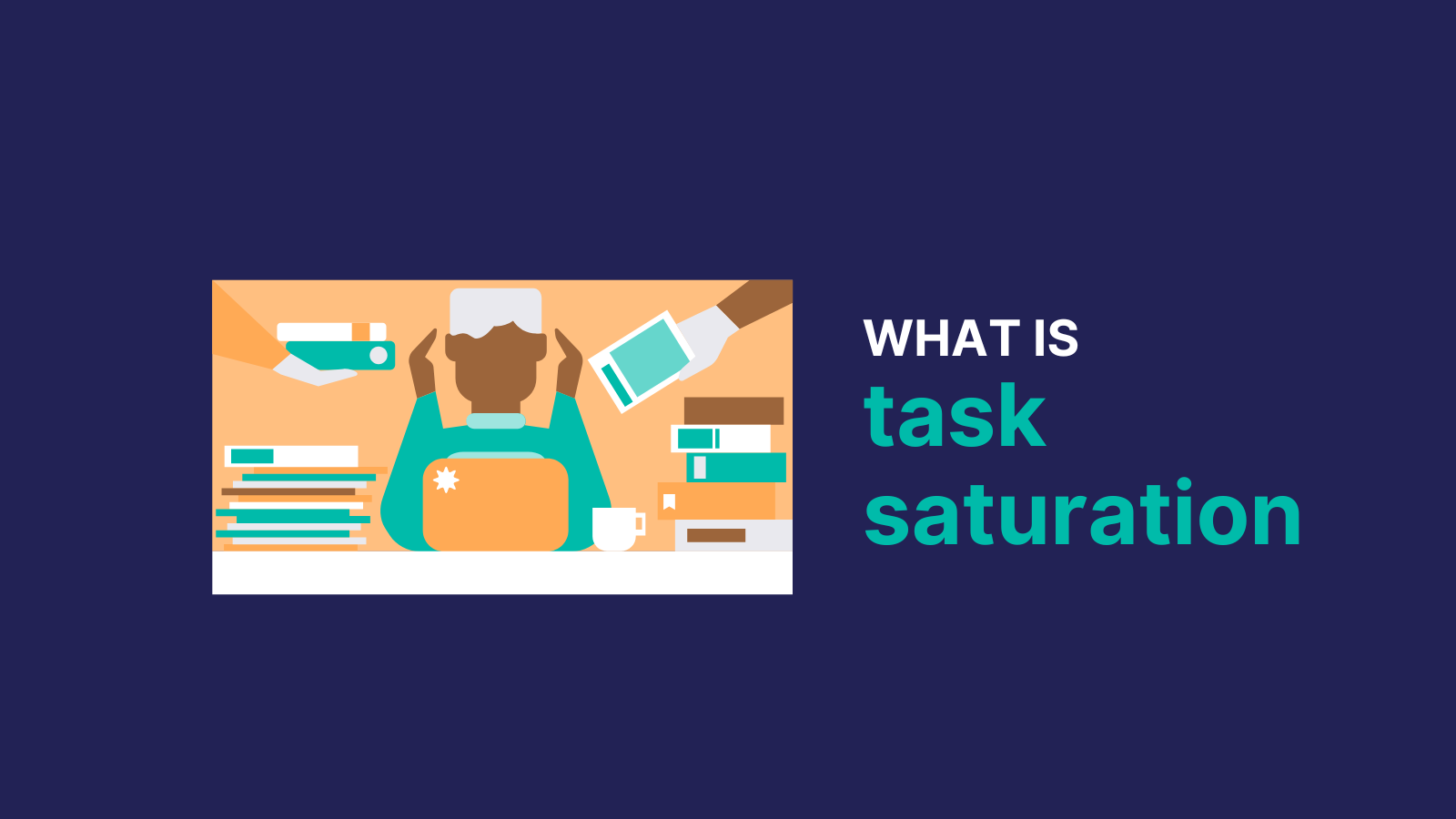 WHAT IS
task
saturation